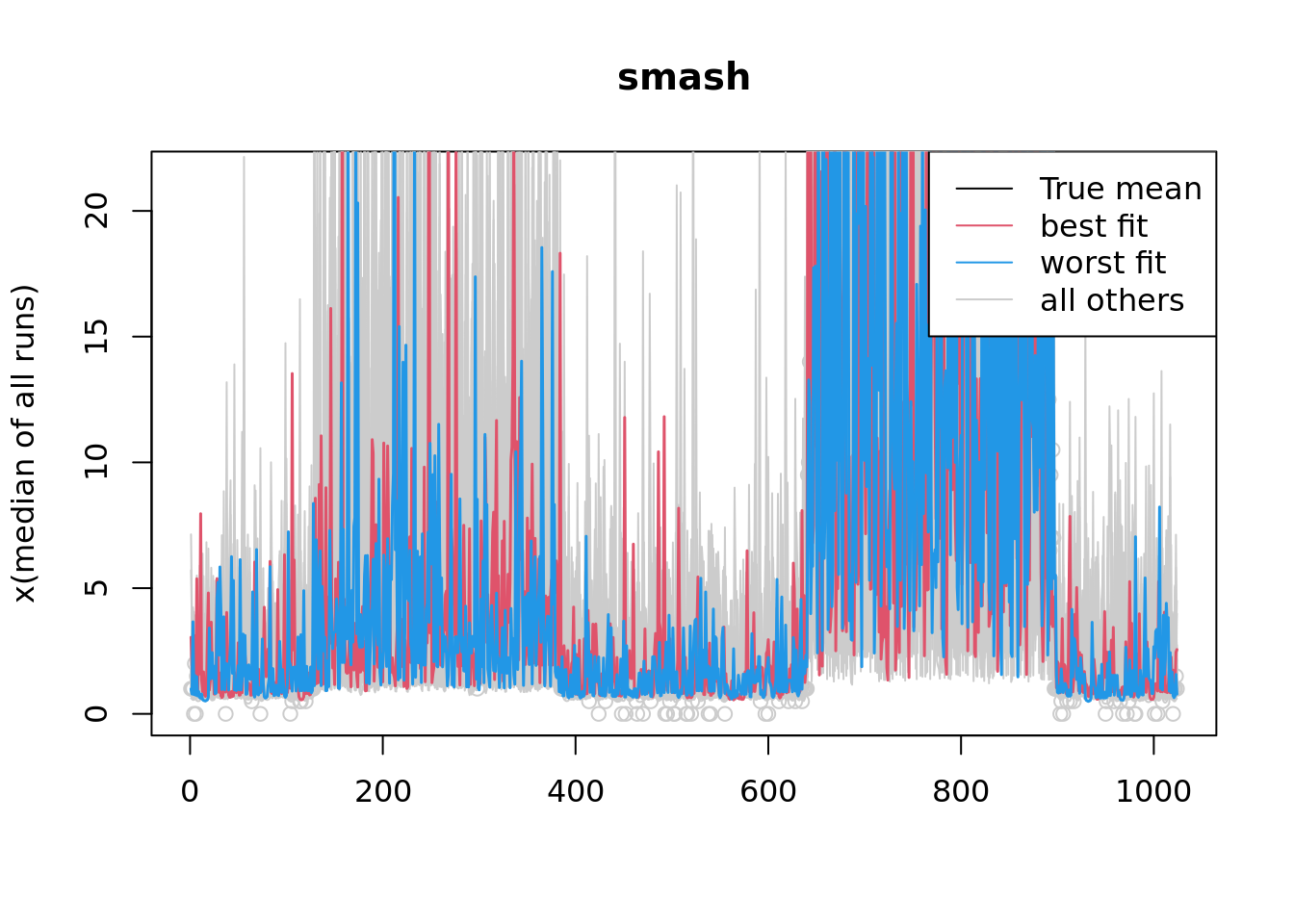 smash

True mean
best fit
worst fit
all others

x(median of all runs)

0
5
10
15
20

0
200
400
600
800
1000